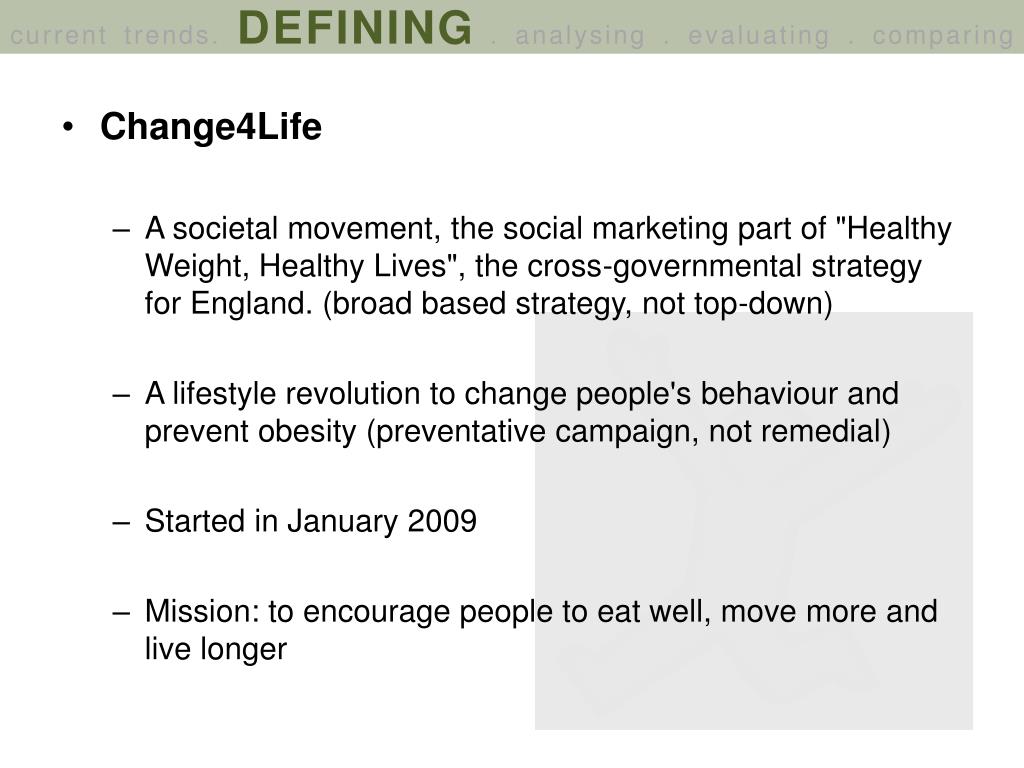 current trends. DEFINING . analysing . evaluating . comparing

• Change4Life

– A societal movement, the social marketing part of "Healthy Weight, Healthy Lives", the cross-governmental strategy for England. (broad based strategy, not top-down)

– A lifestyle revolution to change people's behaviour and prevent obesity (preventative campaign, not remedial)

– Started in January 2009

– Mission: to encourage people to eat well, move more and live longer